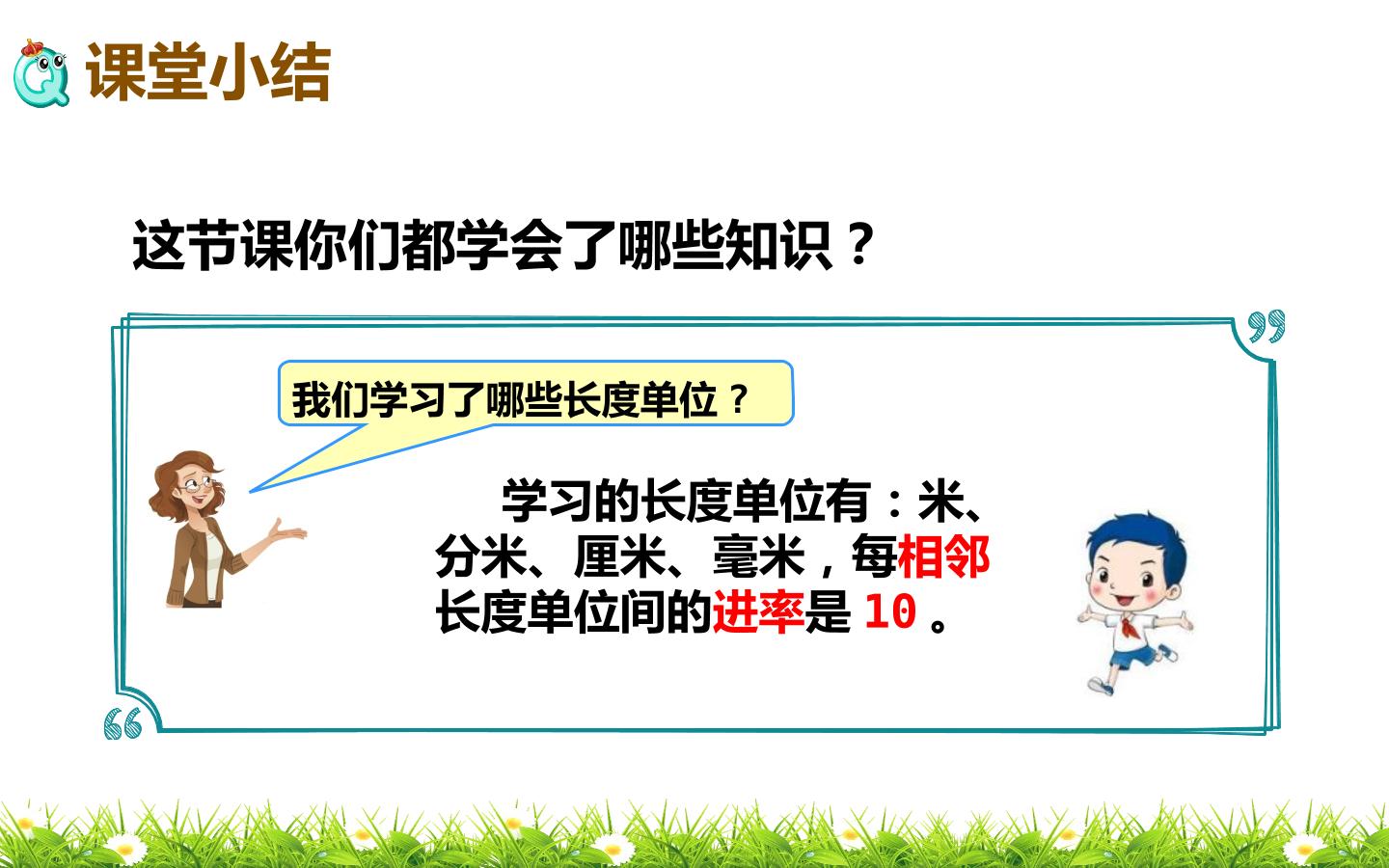 课堂小结

这节课你们都学会了哪些知识？

我们学习了哪些长度单位？

学习的长度单位有：米、分米、厘米、毫米，每相邻长度单位间的进率是 10 。